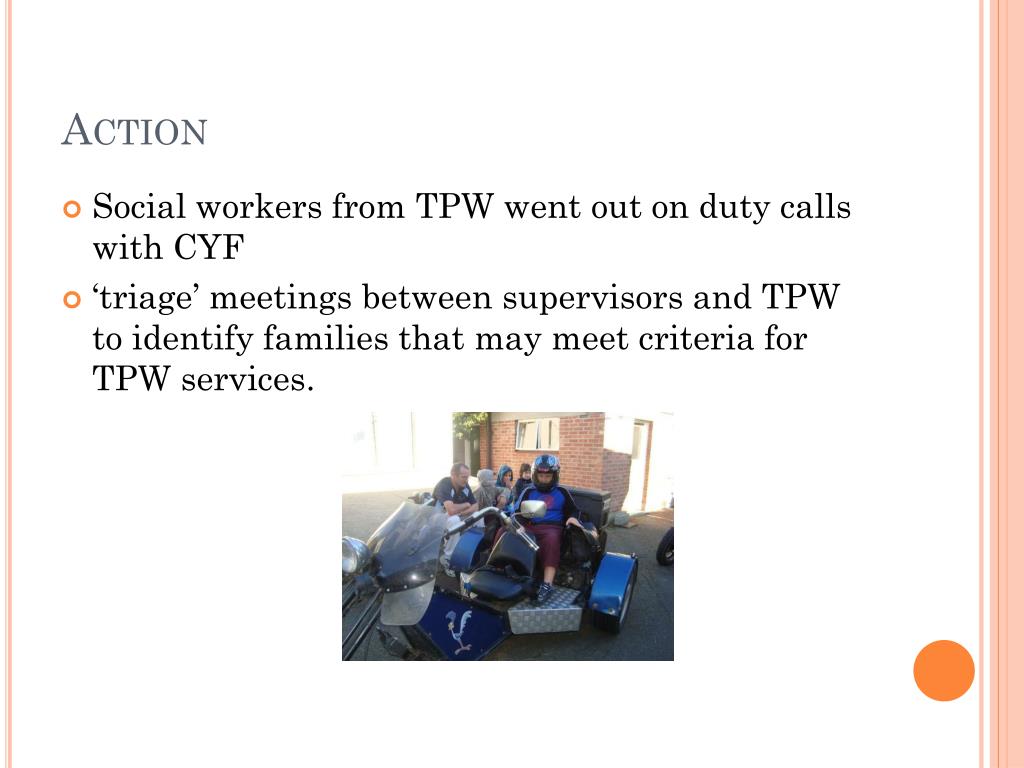 ACTION

Social workers from TPW went out on duty calls with CYF

‘triage’ meetings between supervisors and TPW to identify families that may meet criteria for TPW services.